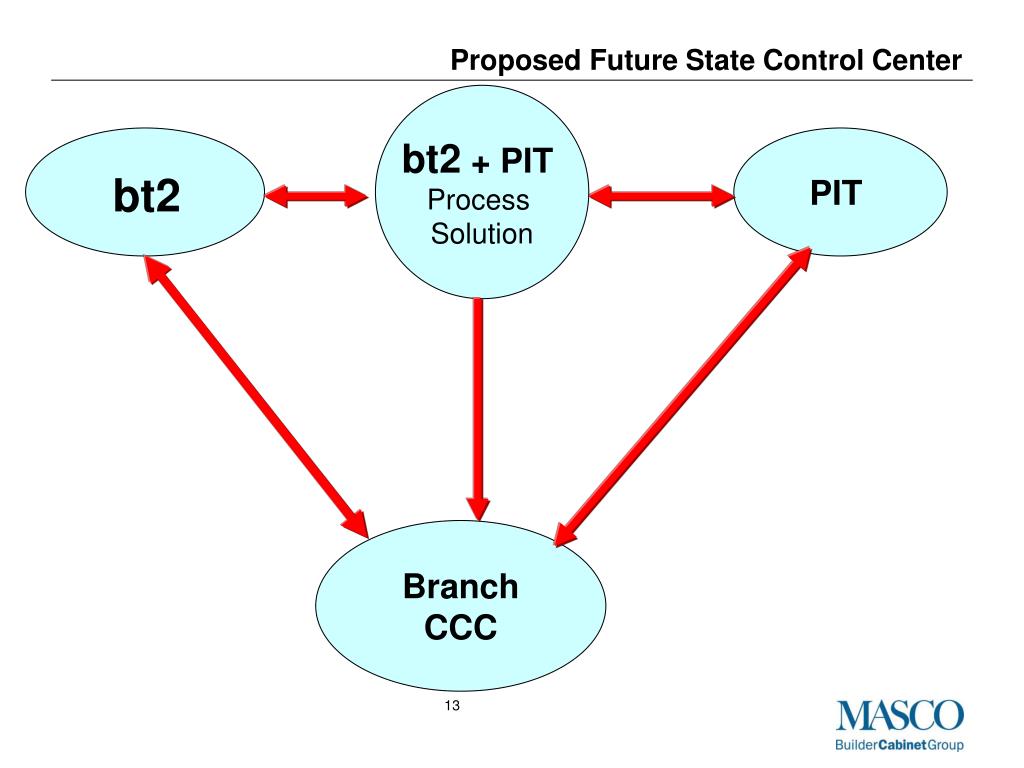 Proposed Future State Control Center

bt2

bt2 + PIT
Process
Solution

PIT

Branch
CCC

13

MASCO
BuilderCabinetGroup